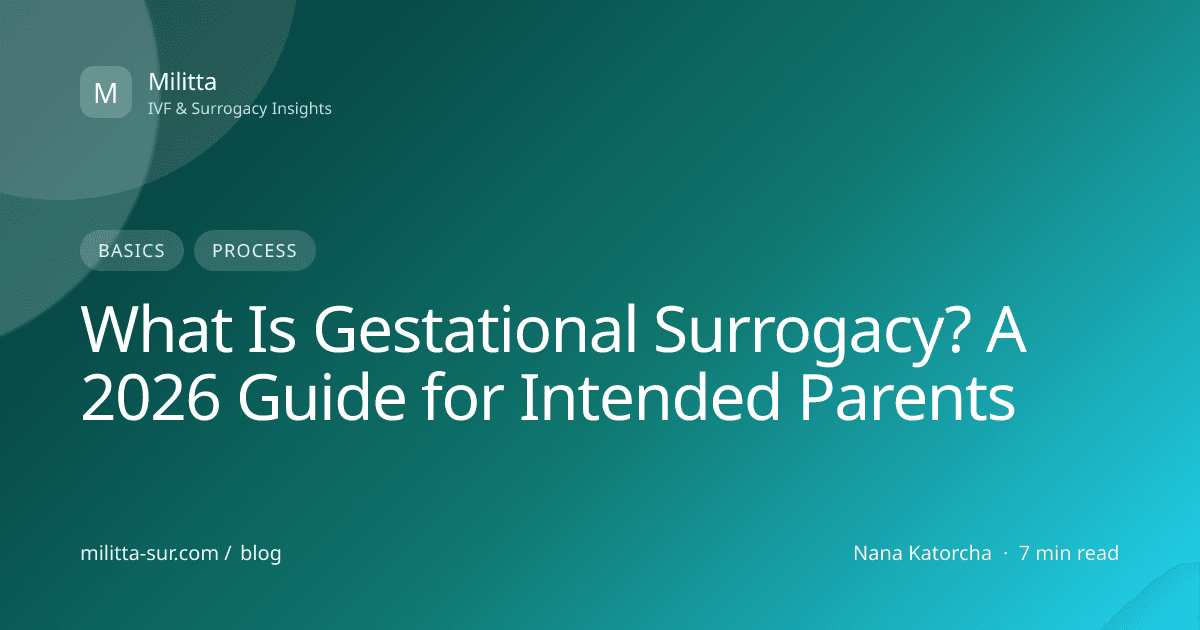 M
Militta
IVF & Surrogacy Insights

BASICS
PROCESS

What Is Gestational Surrogacy? A 2026 Guide for Intended Parents

militta-sur.com / blog

Nana Katorcha · 7 min read